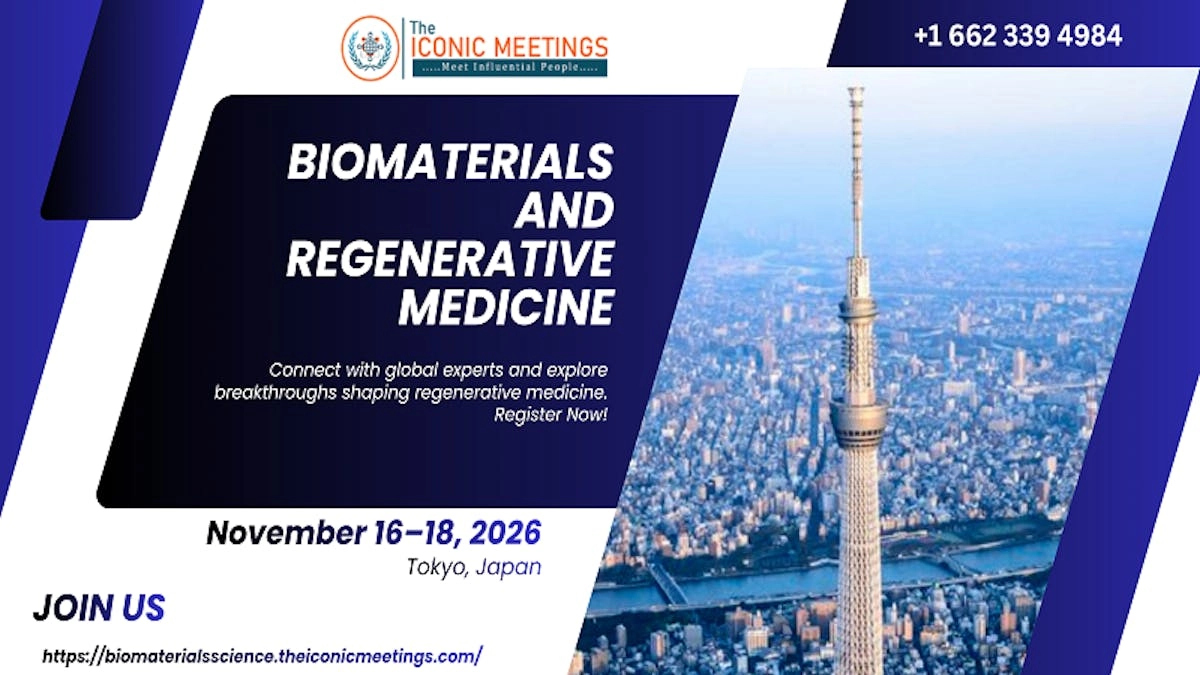 The
ICONIC MEETINGS
.....Meet Influential People.....

+1 662 339 4984

BIOMATERIALS AND REGENERATIVE MEDICINE

Connect with global experts and explore breakthroughs shaping regenerative medicine. Register Now!

November 16–18, 2026
Tokyo, Japan

JOIN US

https://biomaterialsscience.theiconicmeetings.com/